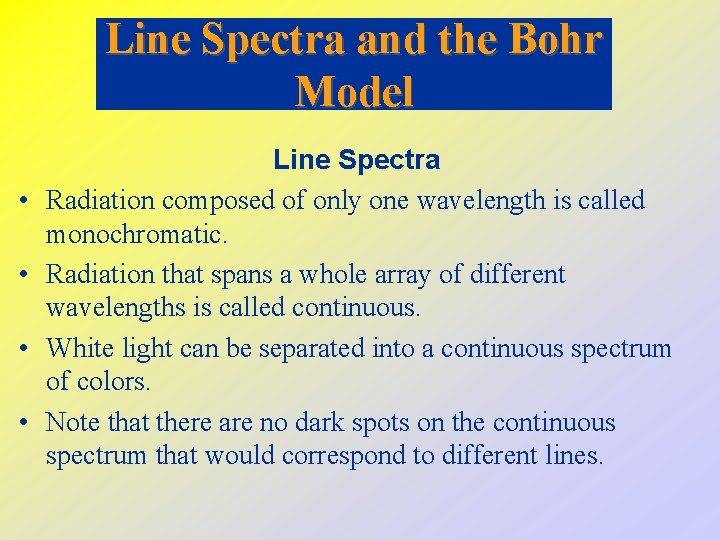 Line Spectra and the Bohr Model

Line Spectra

• Radiation composed of only one wavelength is called monochromatic.

• Radiation that spans a whole array of different wavelengths is called continuous.

• White light can be separated into a continuous spectrum of colors.

• Note that there are no dark spots on the continuous spectrum that would correspond to different lines.